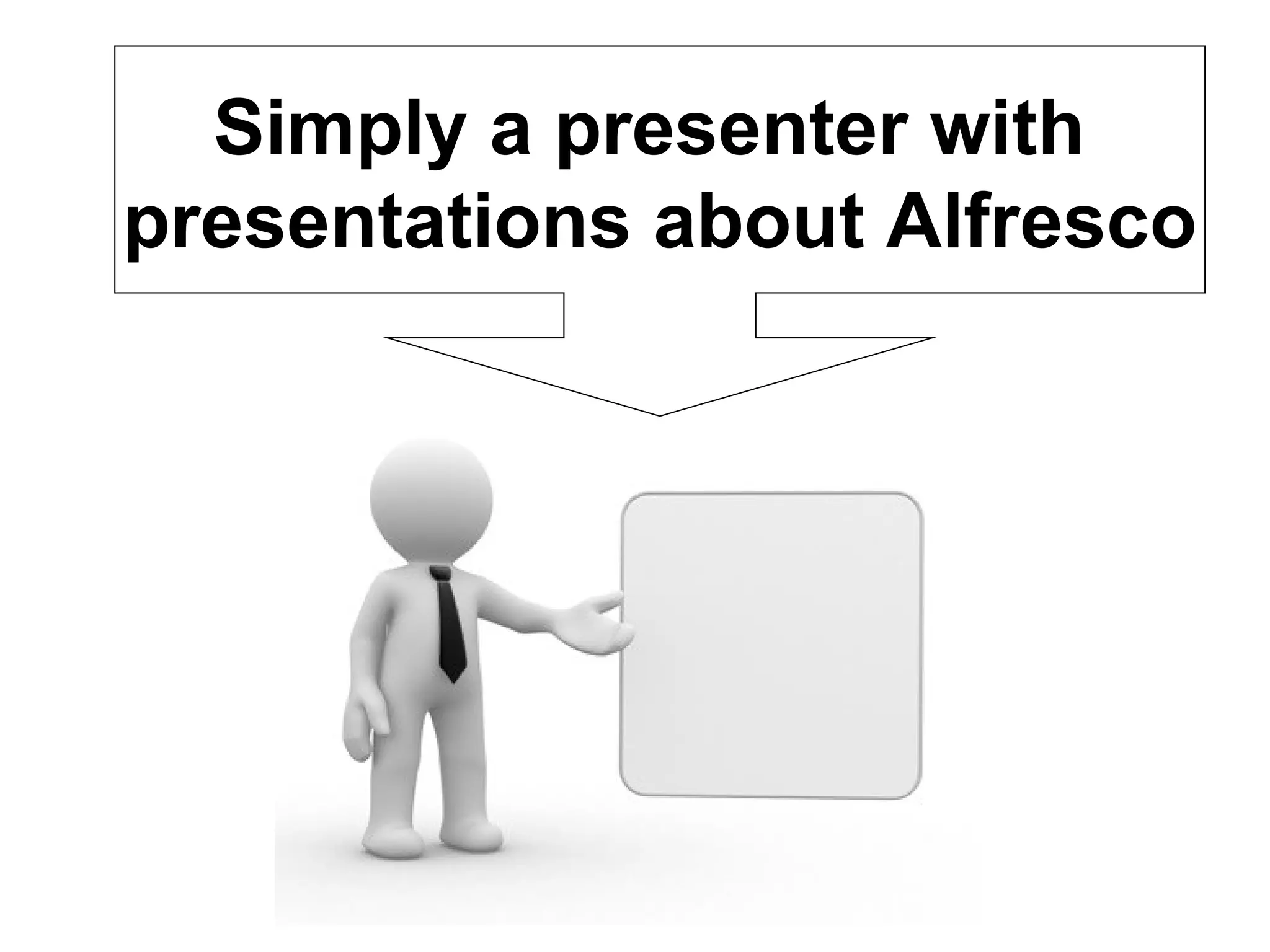 Simply a presenter with presentations about Alfresco